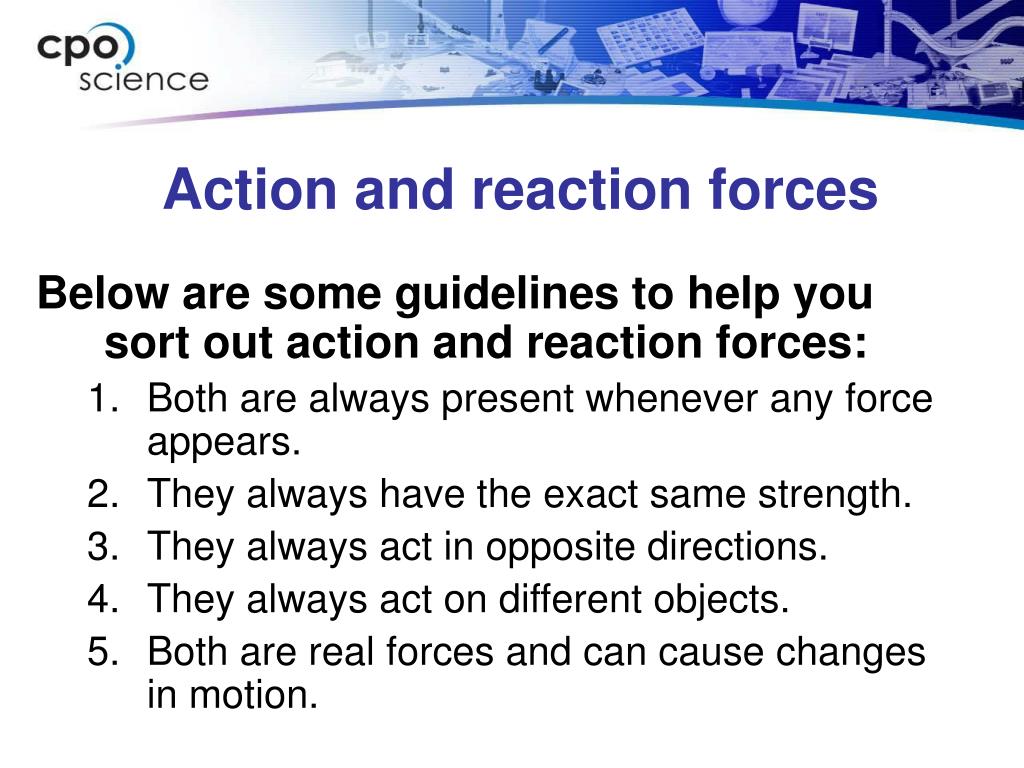 cpo science

Action and reaction forces

Below are some guidelines to help you sort out action and reaction forces:

1. Both are always present whenever any force appears.
2. They always have the exact same strength.
3. They always act in opposite directions.
4. They always act on different objects.
5. Both are real forces and can cause changes in motion.